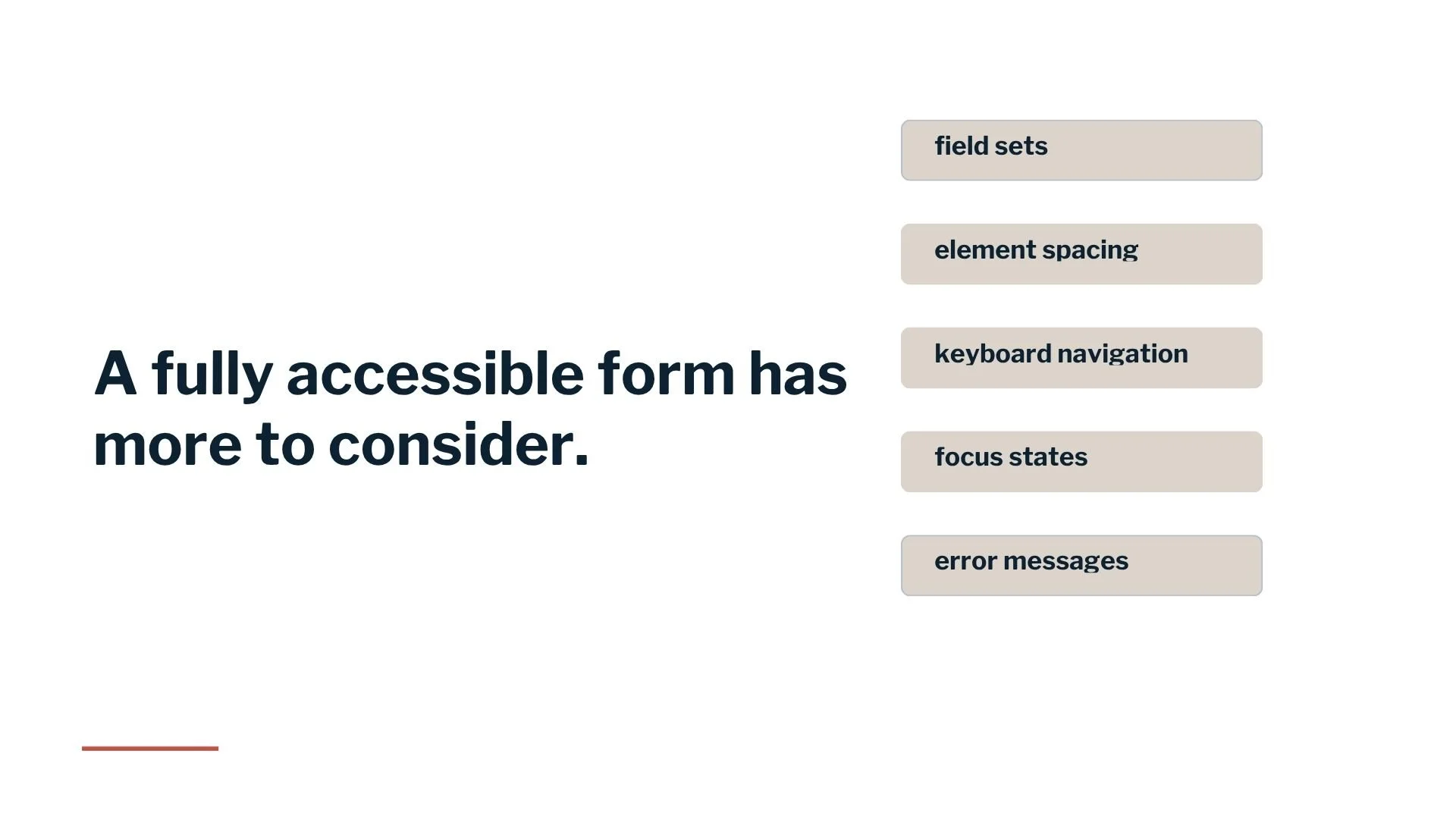 A fully accessible form has more to consider.

field sets

element spacing

keyboard navigation

focus states

error messages